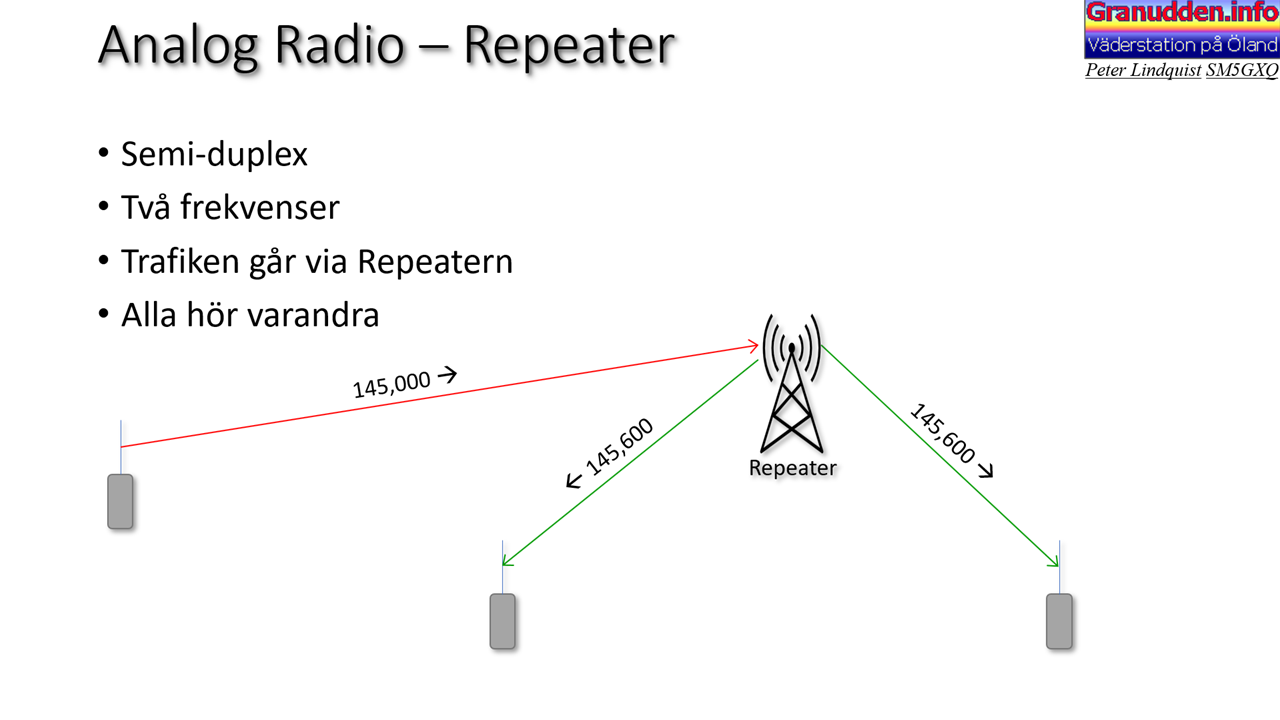 Analog Radio – Repeater

Granudden.info
Väderstation på Öland
Peter Lindquist SM5GXQ

• Semi-duplex
• Två frekvenser
• Trafiken går via Repeatern
• Alla hör varandra

145,000 →

← 145,600

Repeater

145,600 →